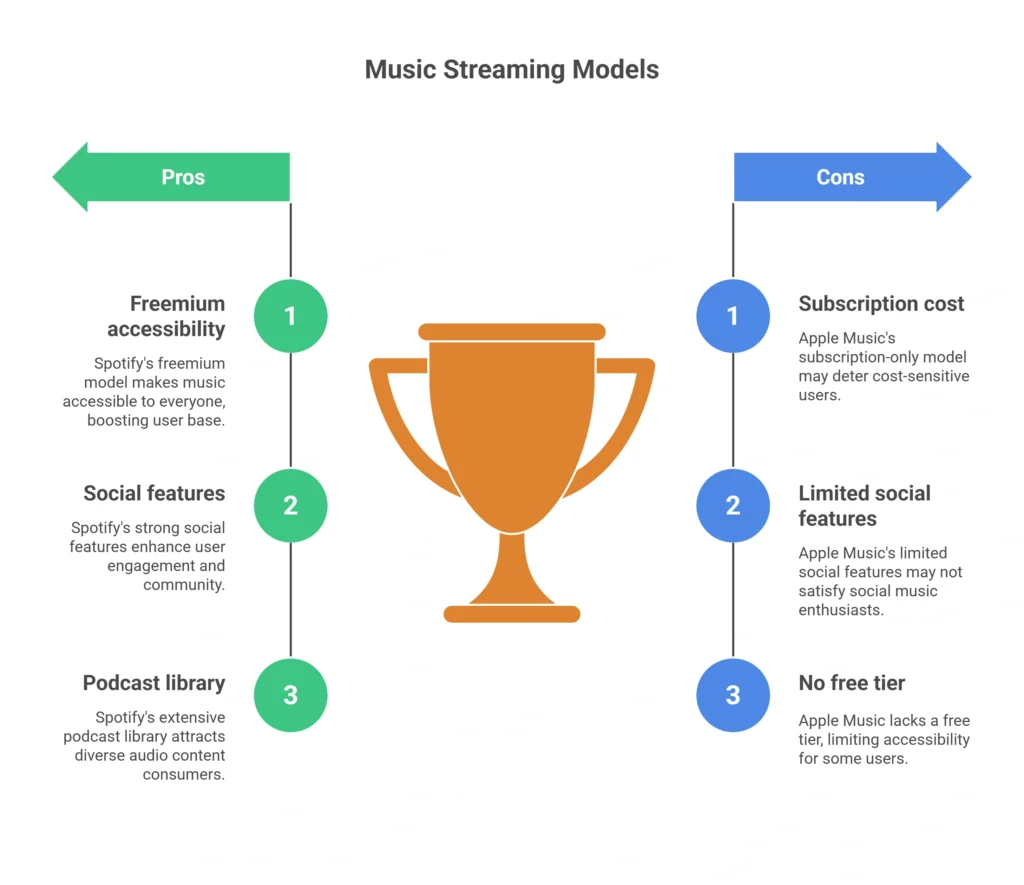 Music Streaming Models

Pros

1
Freemium accessibility
Spotify's freemium model makes music accessible to everyone, boosting user base.

2
Social features
Spotify's strong social features enhance user engagement and community.

3
Podcast library
Spotify's extensive podcast library attracts diverse audio content consumers.

Cons

1
Subscription cost
Apple Music's subscription-only model may deter cost-sensitive users.

2
Limited social features
Apple Music's limited social features may not satisfy social music enthusiasts.

3
No free tier
Apple Music lacks a free tier, limiting accessibility for some users.